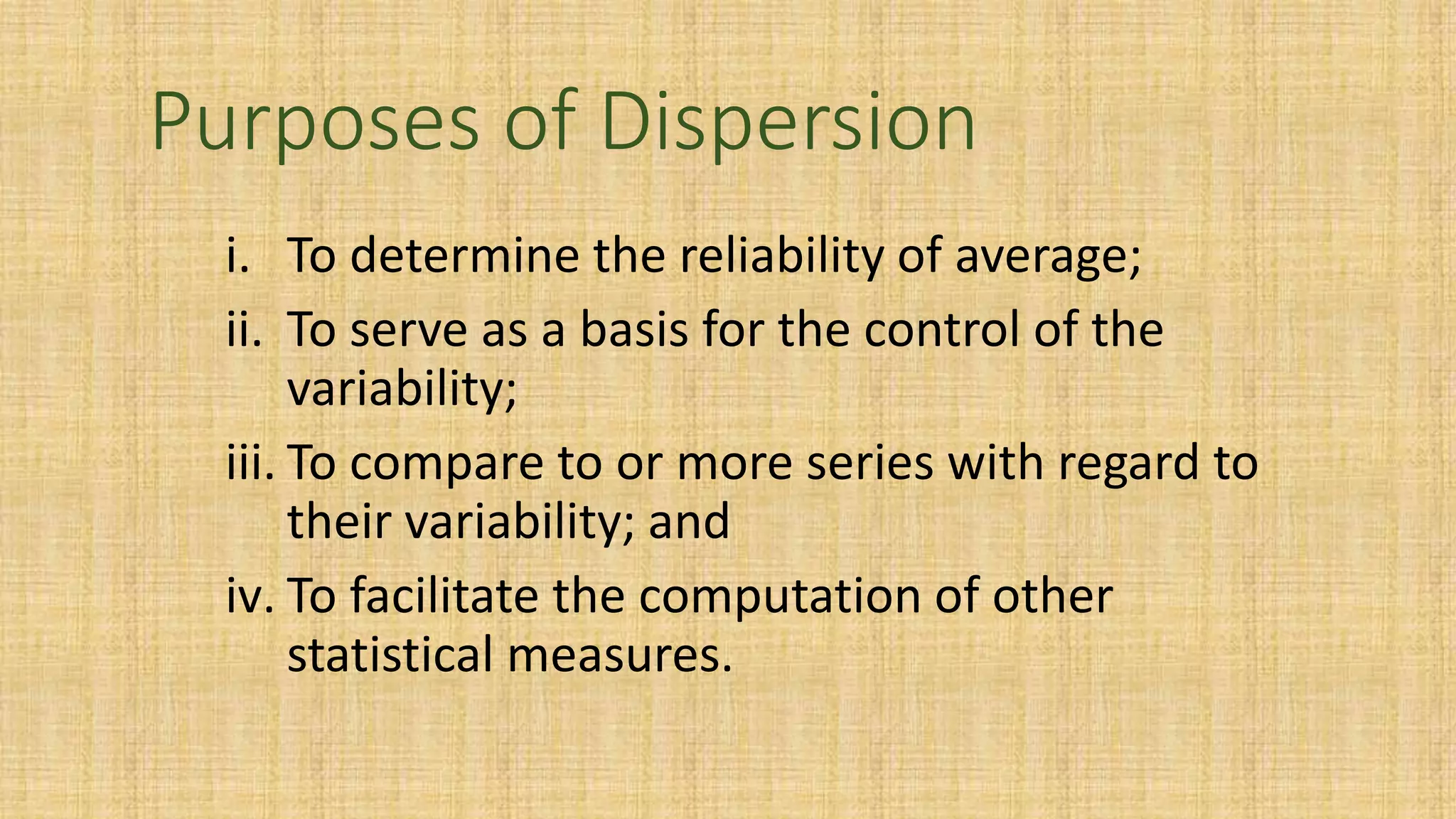 Purposes of Dispersion

i. To determine the reliability of average;
ii. To serve as a basis for the control of the variability;
iii. To compare to or more series with regard to their variability; and
iv. To facilitate the computation of other statistical measures.